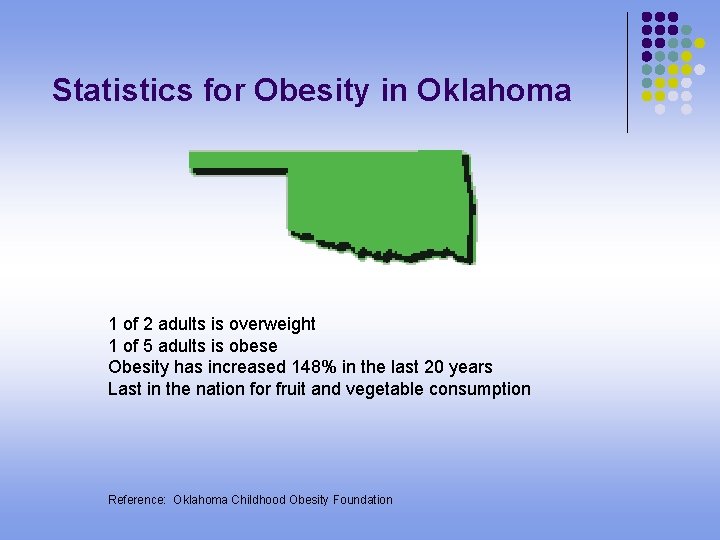 Statistics for Obesity in Oklahoma

1 of 2 adults is overweight
1 of 5 adults is obese
Obesity has increased 148% in the last 20 years
Last in the nation for fruit and vegetable consumption

Reference: Oklahoma Childhood Obesity Foundation